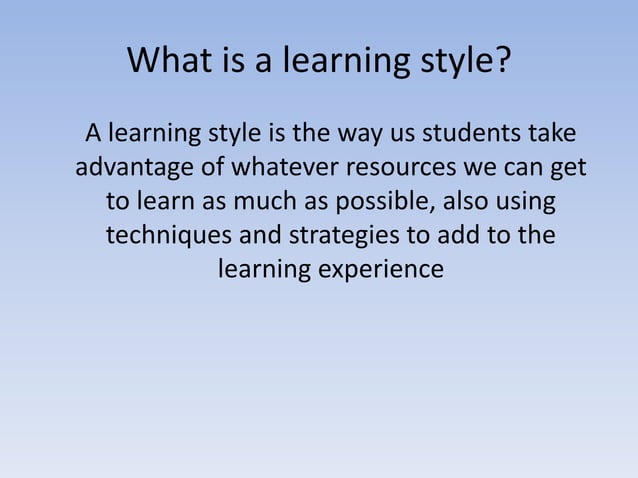 What is a learning style?

A learning style is the way us students take advantage of whatever resources we can get to learn as much as possible, also using techniques and strategies to add to the learning experience